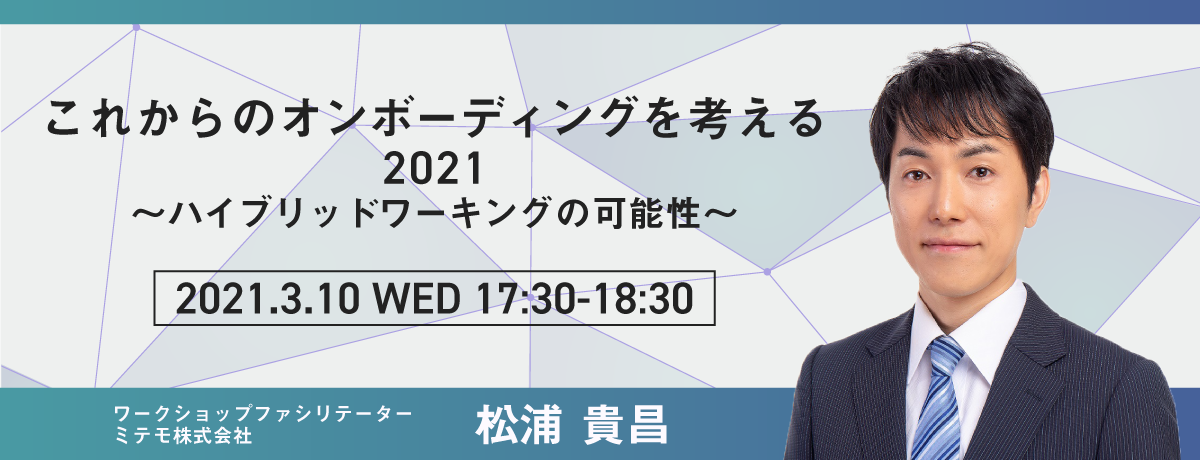 これからのオンボーディングを考える
2021
～ハイブリッドワーキングの可能性～

2021.3.10 WED 17:30-18:30

ワークショップファシリテーター
ミテモ株式会社

松浦 貴昌